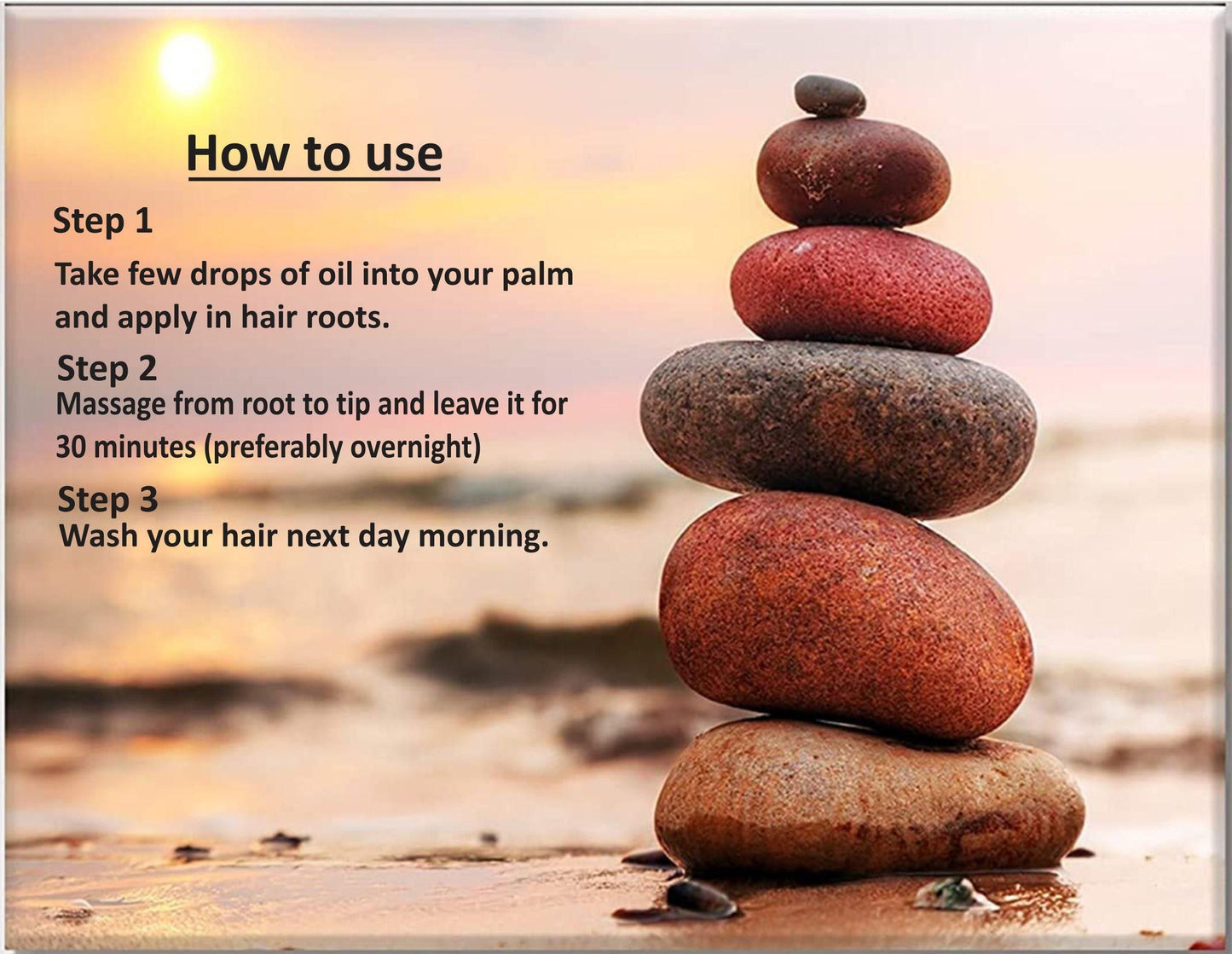 How to use

Step 1

Take few drops of oil into your palm and apply in hair roots.

Step 2

Massage from root to tip and leave it for 30 minutes (preferably overnight)

Step 3

Wash your hair next day morning.